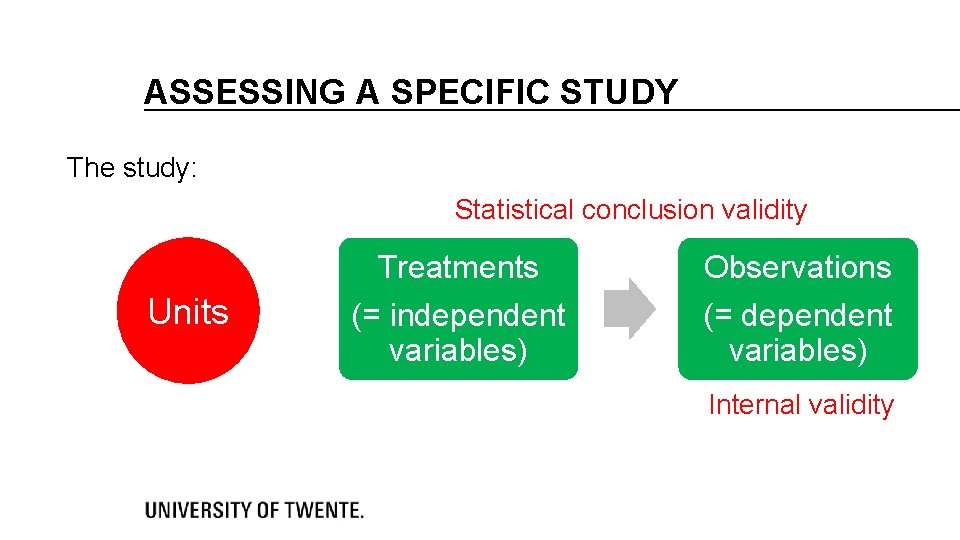 ASSESSING A SPECIFIC STUDY

The study:

Statistical conclusion validity

Units

Treatments

(= independent variables)

Observations

(= dependent variables)

Internal validity

UNIVERSITY OF TWENTE.